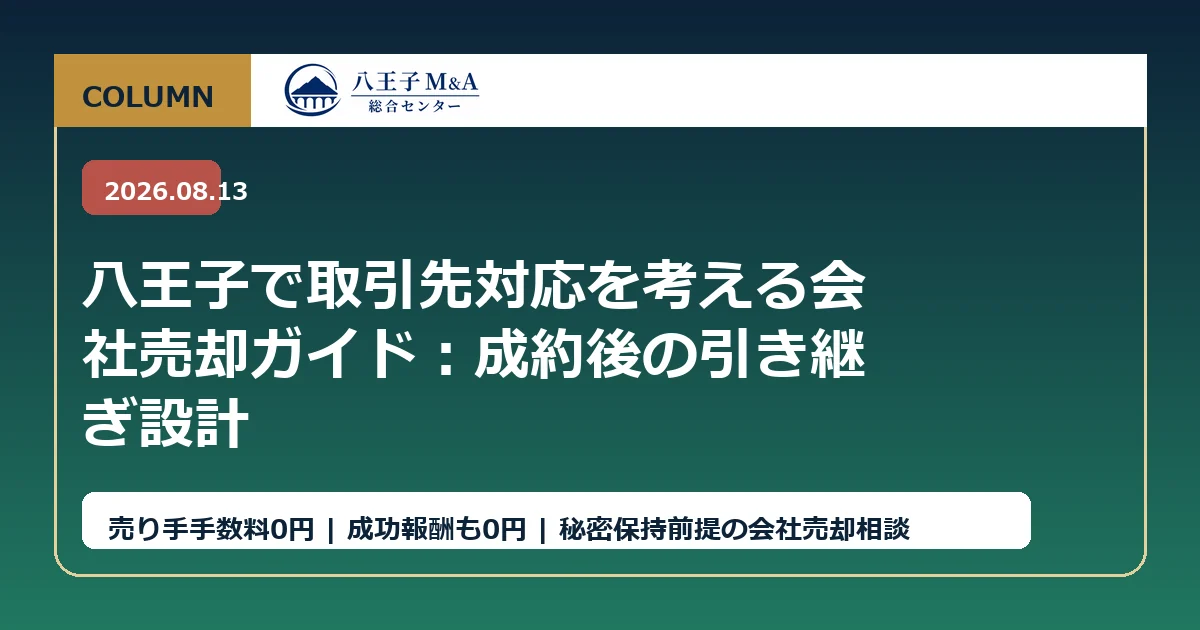 COLUMN

八王子 M&A
総合センター

2026.08.13

八王子で取引先対応を考える会社売却ガイド：成約後の引き継ぎ設計

売り手手数料0円 | 成功報酬も0円 | 秘密保持前提の会社売却相談